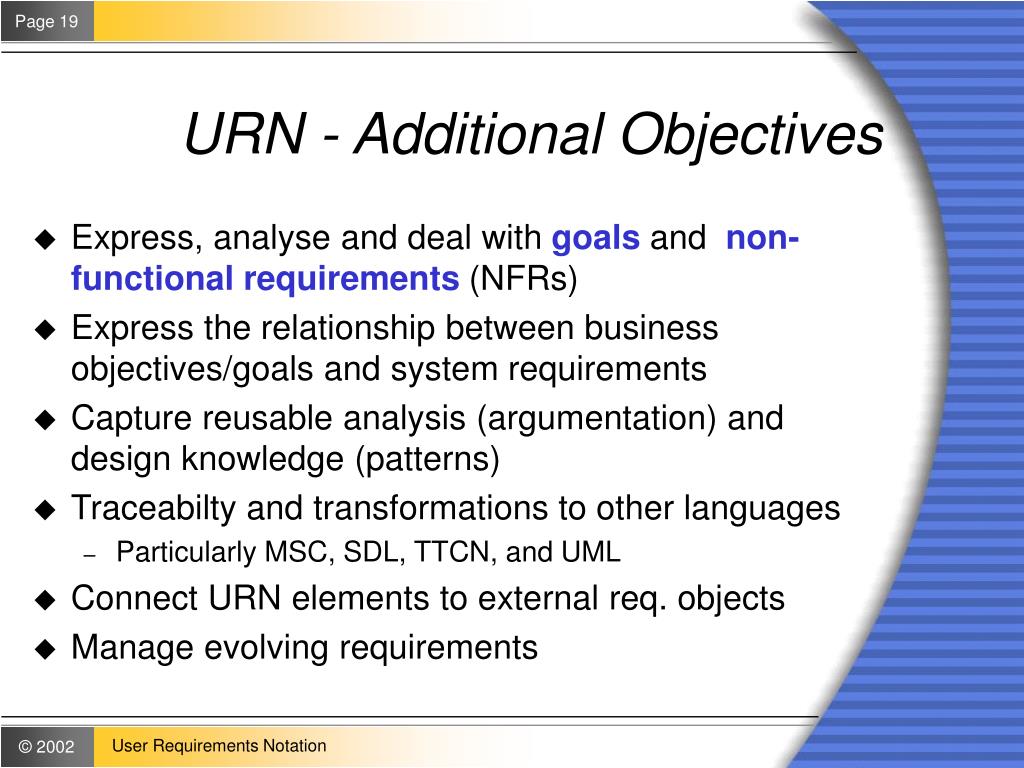 Page 19

URN - Additional Objectives

◆ Express, analyse and deal with goals and non-functional requirements (NFRs)
◆ Express the relationship between business objectives/goals and system requirements
◆ Capture reusable analysis (argumentation) and design knowledge (patterns)
◆ Traceabilty and transformations to other languages
– Particularly MSC, SDL, TTCN, and UML
◆ Connect URN elements to external req. objects
◆ Manage evolving requirements

© 2002

User Requirements Notation